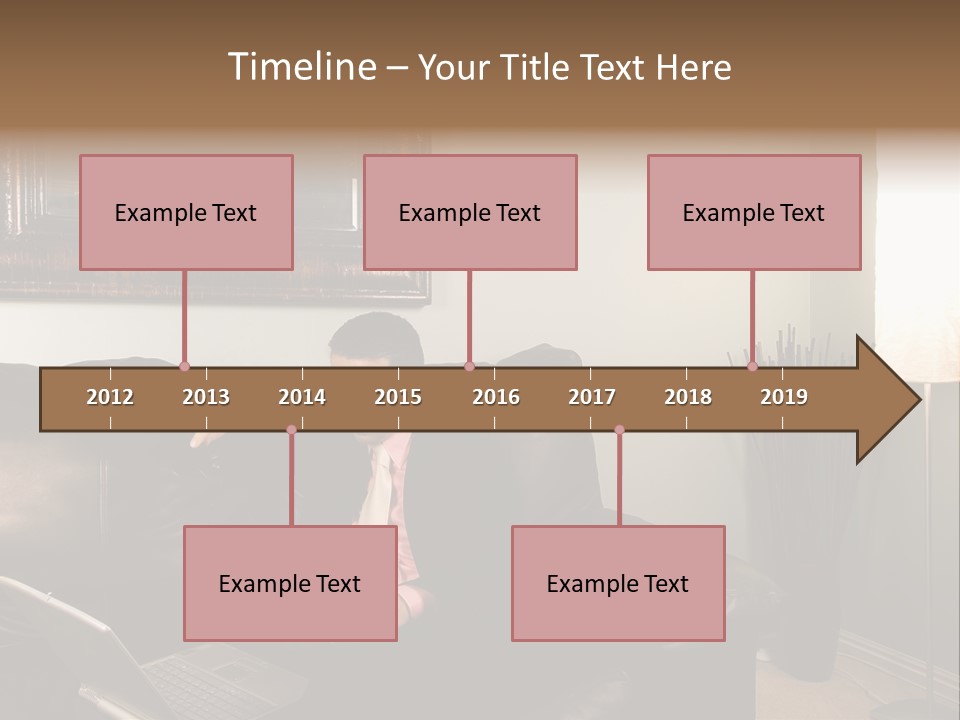 Timeline – Your Title Text Here

Example Text

Example Text

Example Text

2012 2013 2014 2015 2016 2017 2018 2019

Example Text

Example Text